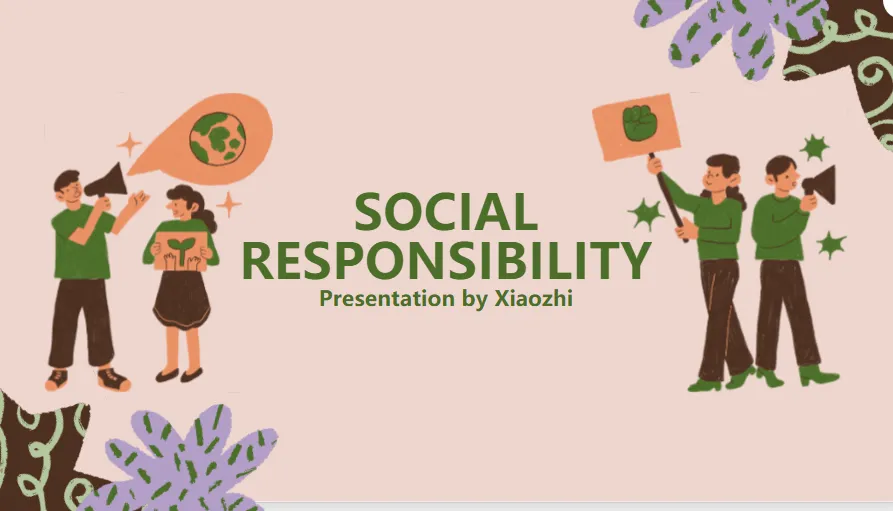 SOCIAL RESPONSIBILITY
Presentation by Xiaozhi